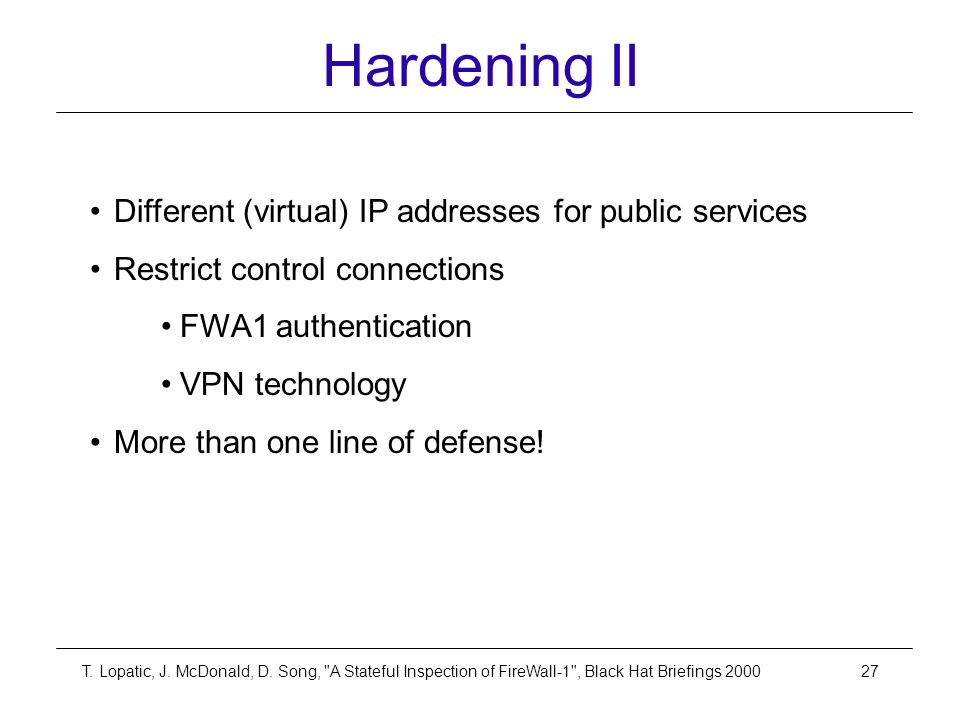 Hardening II

• Different (virtual) IP addresses for public services
• Restrict control connections
  • FWA1 authentication
  • VPN technology
• More than one line of defense!

T. Lopatic, J. McDonald, D. Song, "A Stateful Inspection of FireWall-1", Black Hat Briefings 2000 27